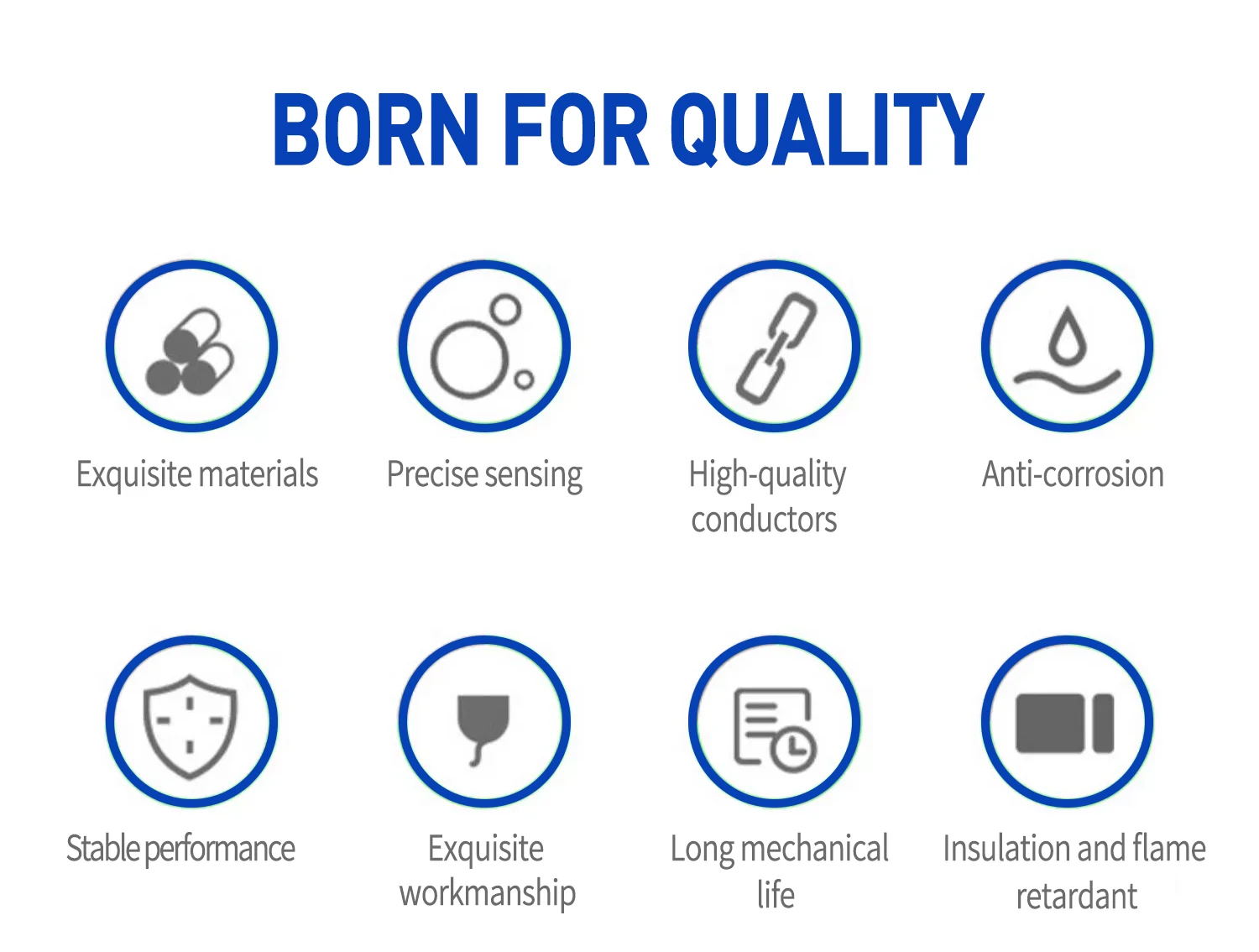 BORN FOR QUALITY

Exquisite materials

Precise sensing

High-quality conductors

Anti-corrosion

Stable performance

Exquisite workmanship

Long mechanical life

Insulation and flame retardant